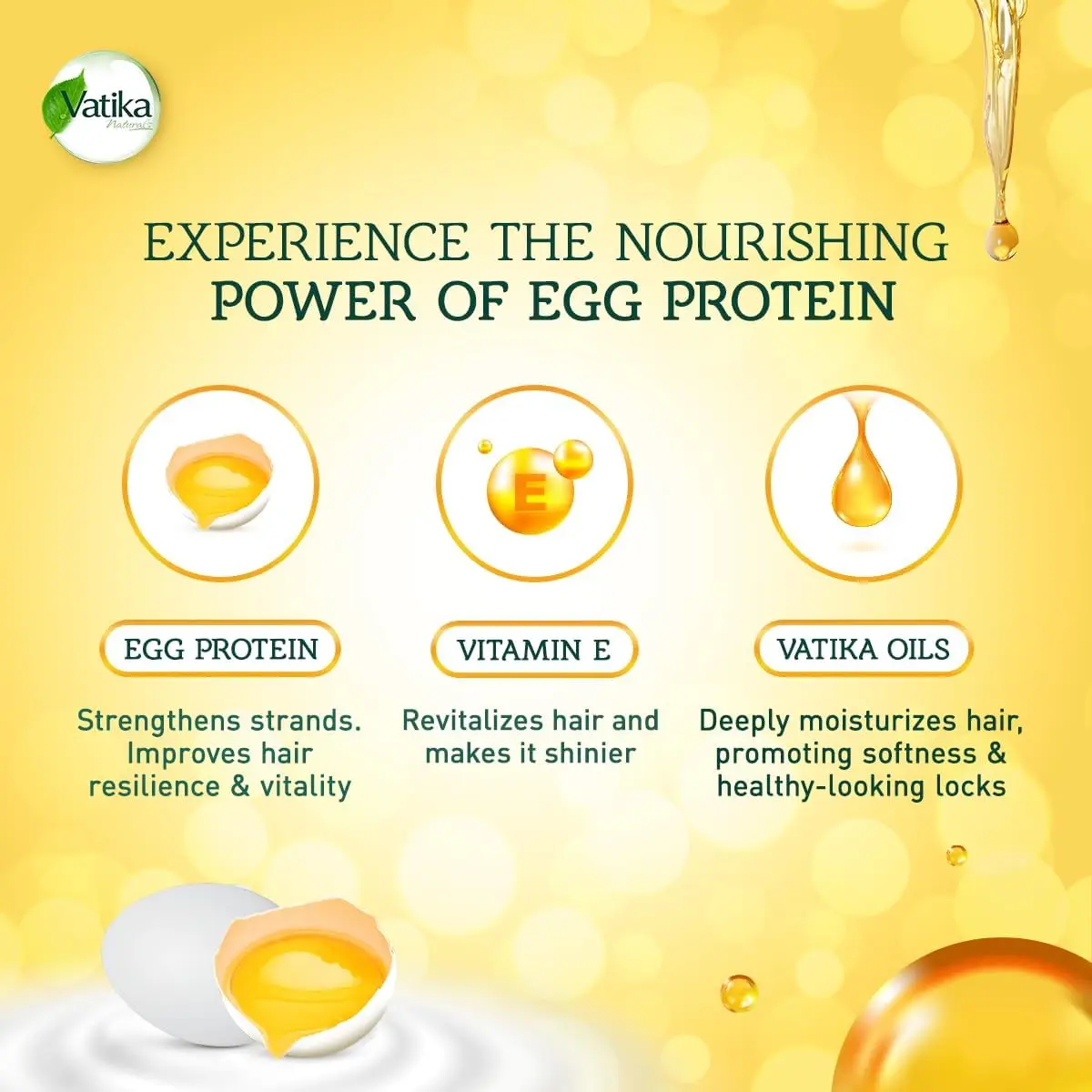 Vatika Naturals

EXPERIENCE THE NOURISHING POWER OF EGG PROTEIN

E

EGG PROTEIN

Strengthens strands. Improves hair resilience & vitality

VITAMIN E

Revitalizes hair and makes it shinier

VATIKA OILS

Deeply moisturizes hair, promoting softness & healthy-looking locks